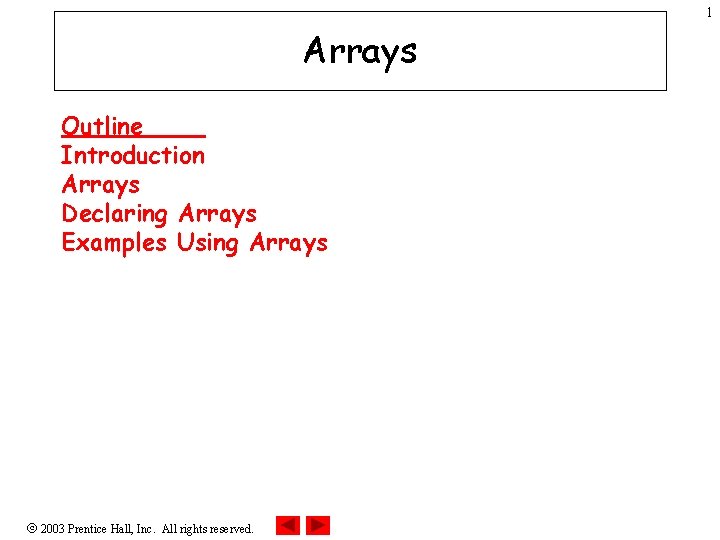 1

Arrays

Outline
Introduction
Arrays
Declaring Arrays
Examples Using Arrays

© 2003 Prentice Hall, Inc. All rights reserved.